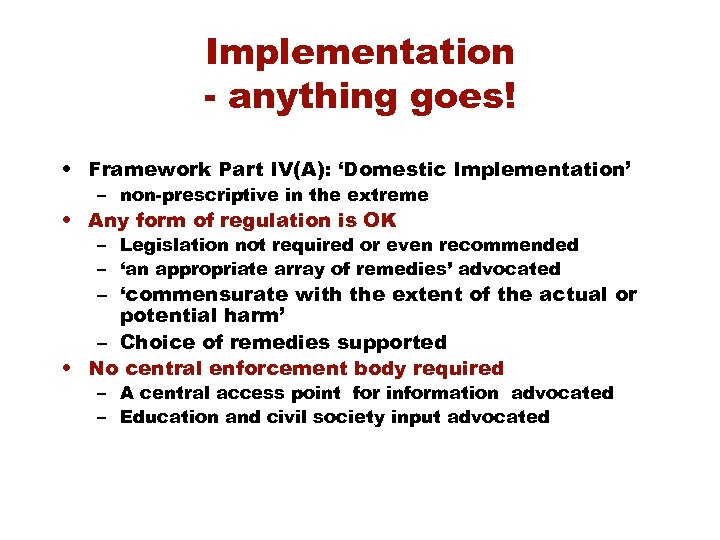 Implementation
- anything goes!

• Framework Part IV(A): ‘Domestic Implementation’
– non-prescriptive in the extreme
• Any form of regulation is OK
– Legislation not required or even recommended
– ‘an appropriate array of remedies’ advocated
– ‘commensurate with the extent of the actual or potential harm’
– Choice of remedies supported
• No central enforcement body required
– A central access point for information advocated
– Education and civil society input advocated